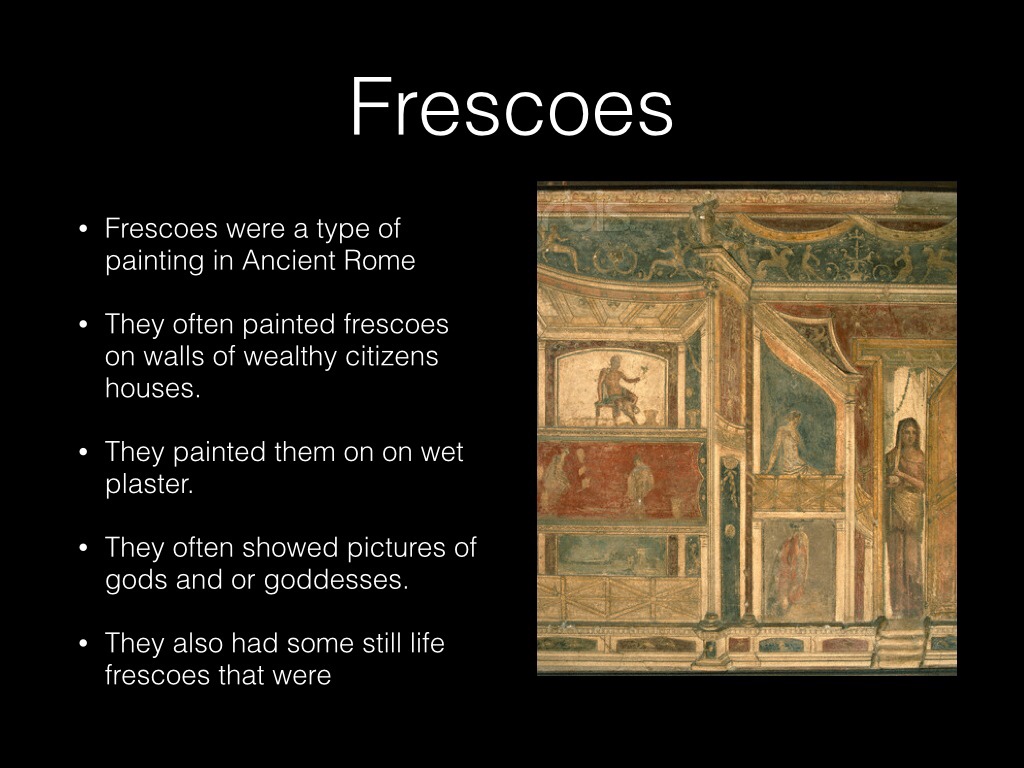 Frescoes

• Frescoes were a type of painting in Ancient Rome

• They often painted frescoes on walls of wealthy citizens houses.

• They painted them on on wet plaster.

• They often showed pictures of gods and or goddesses.

• They also had some still life frescoes that were